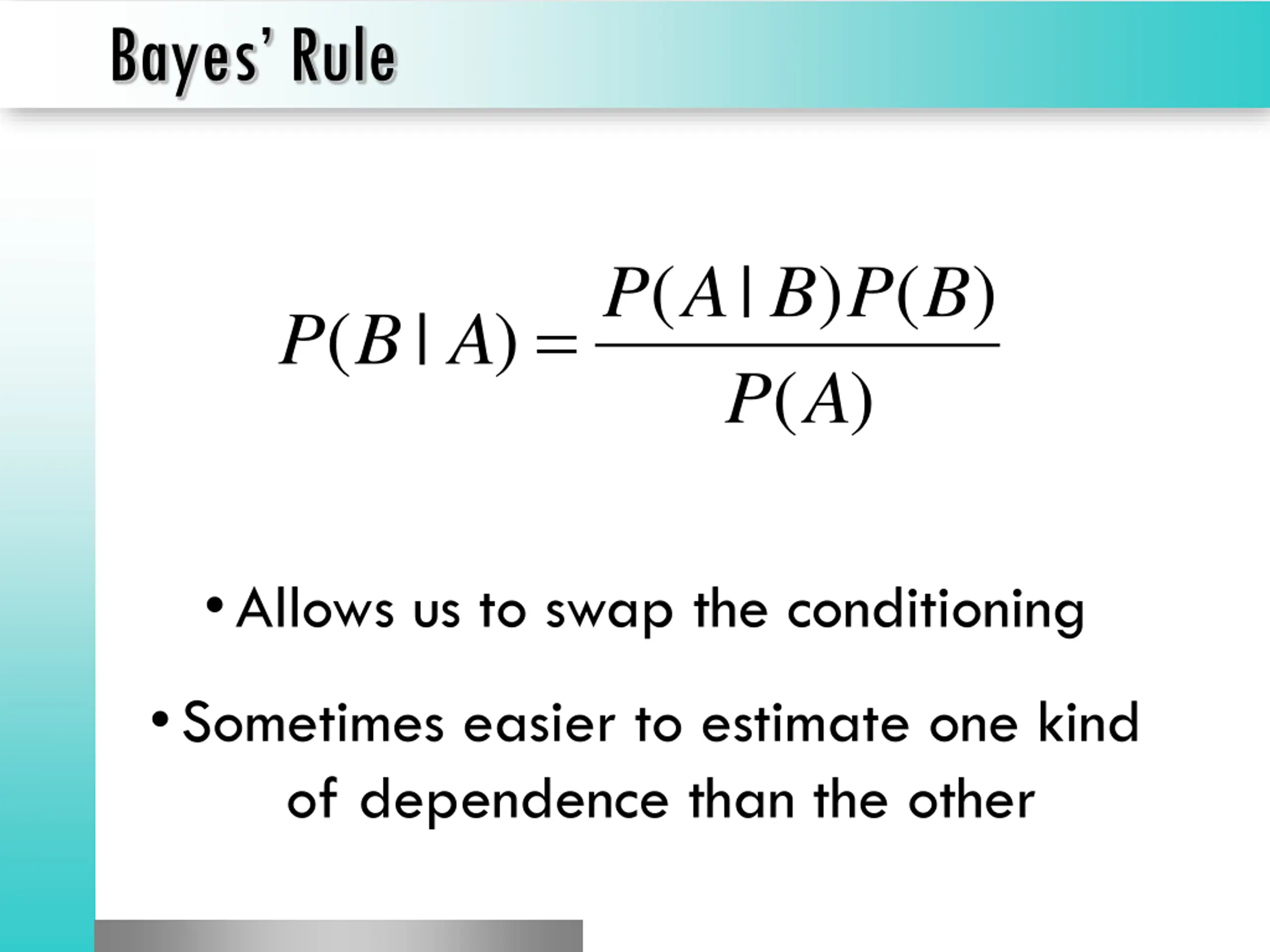 Bayes' Rule

$P(B \mid A) = \frac{P(A \mid B)P(B)}{P(A)}$

• Allows us to swap the conditioning

• Sometimes easier to estimate one kind of dependence than the other